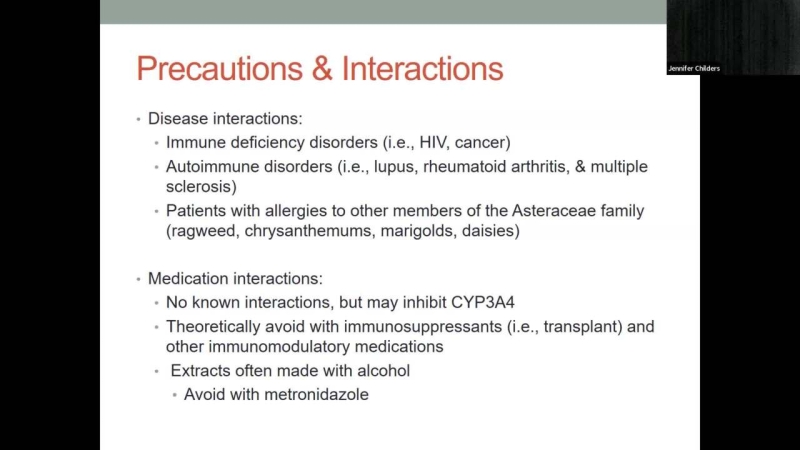 Jennifer Childers

Precautions & Interactions

• Disease interactions:
  • Immune deficiency disorders (i.e., HIV, cancer)
  • Autoimmune disorders (i.e., lupus, rheumatoid arthritis, & multiple sclerosis)
  • Patients with allergies to other members of the Asteraceae family (ragweed, chrysanthemums, marigolds, daisies)

• Medication interactions:
  • No known interactions, but may inhibit CYP3A4
  • Theoretically avoid with immunosuppressants (i.e., transplant) and other immunomodulatory medications
  • Extracts often made with alcohol
    • Avoid with metronidazole